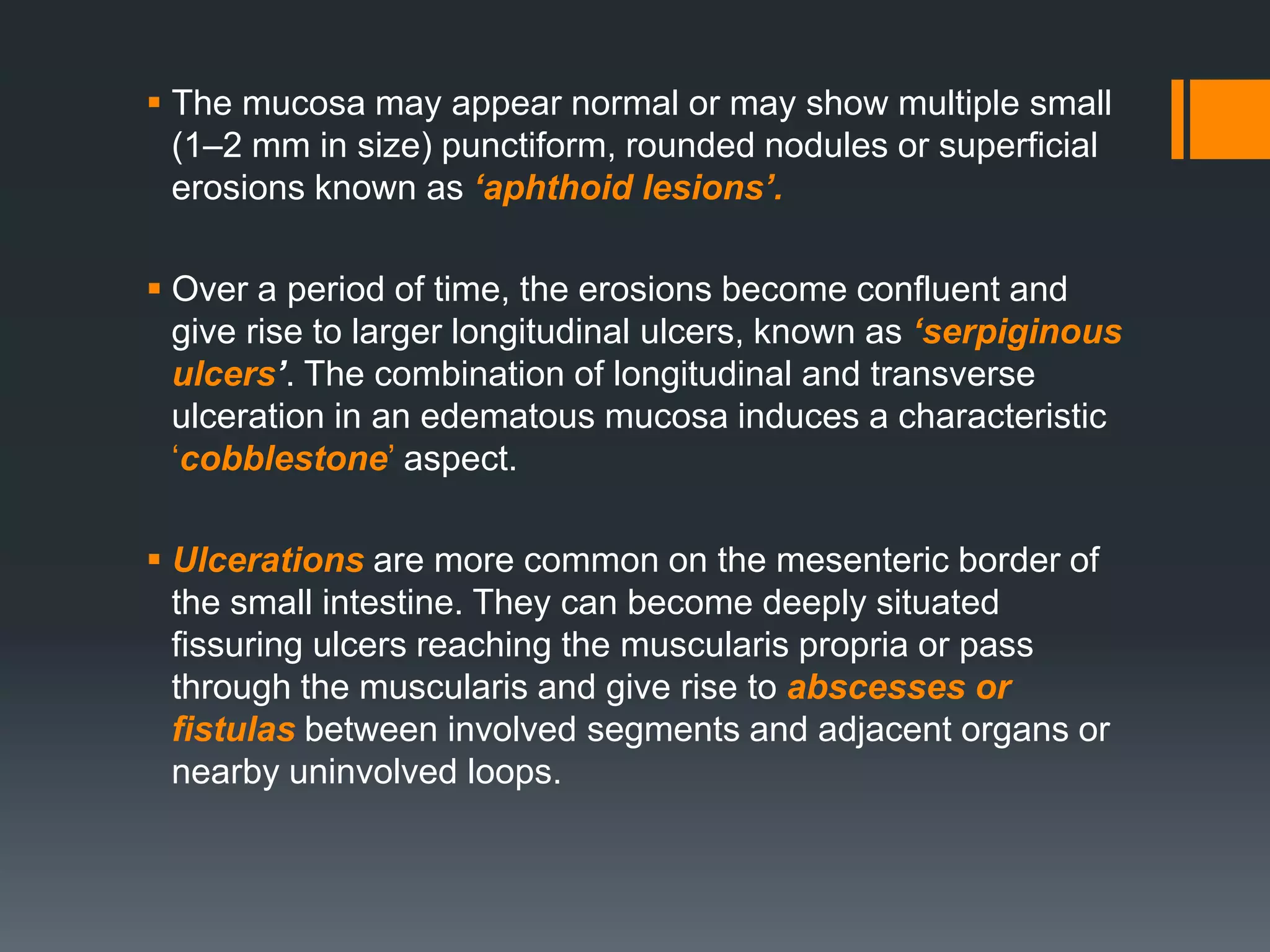 ▪ The mucosa may appear normal or may show multiple small (1–2 mm in size) punctiform, rounded nodules or superficial erosions known as ‘aphthoid lesions’.

▪ Over a period of time, the erosions become confluent and give rise to larger longitudinal ulcers, known as ‘serpiginous ulcers’. The combination of longitudinal and transverse ulceration in an edematous mucosa induces a characteristic ‘cobblestone’ aspect.

▪ Ulcerations are more common on the mesenteric border of the small intestine. They can become deeply situated fissuring ulcers reaching the muscularis propria or pass through the muscularis and give rise to abscesses or fistulas between involved segments and adjacent organs or nearby uninvolved loops.